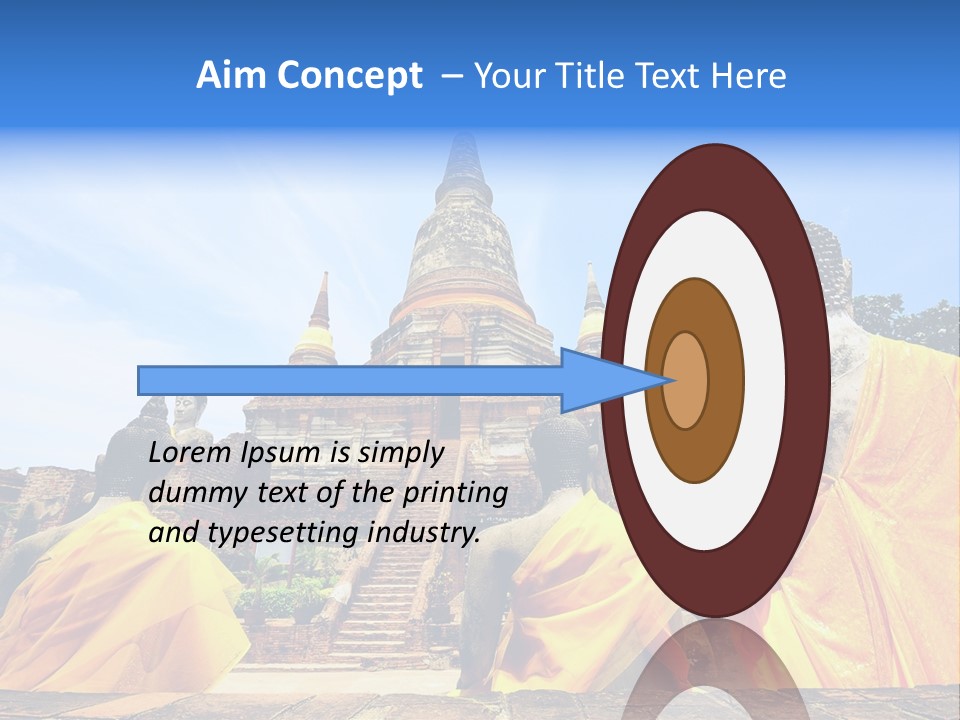 Aim Concept – Your Title Text Here

Lorem Ipsum is simply dummy text of the printing and typesetting industry.